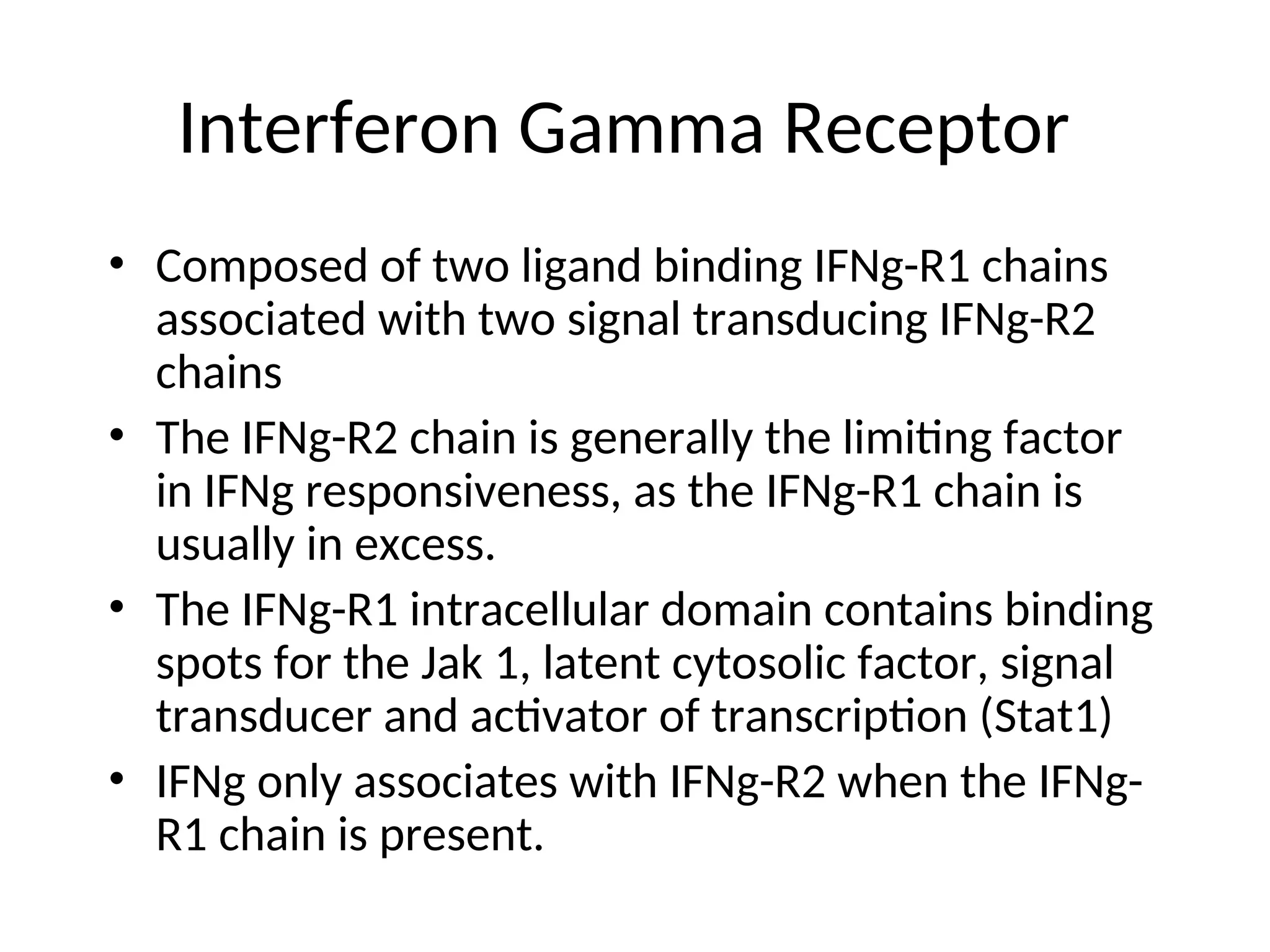 Interferon Gamma Receptor

• Composed of two ligand binding IFNg-R1 chains associated with two signal transducing IFNg-R2 chains

• The IFNg-R2 chain is generally the limiting factor in IFNg responsiveness, as the IFNg-R1 chain is usually in excess.

• The IFNg-R1 intracellular domain contains binding spots for the Jak 1, latent cytosolic factor, signal transducer and activator of transcription (Stat1)

• IFNg only associates with IFNg-R2 when the IFNg-R1 chain is present.